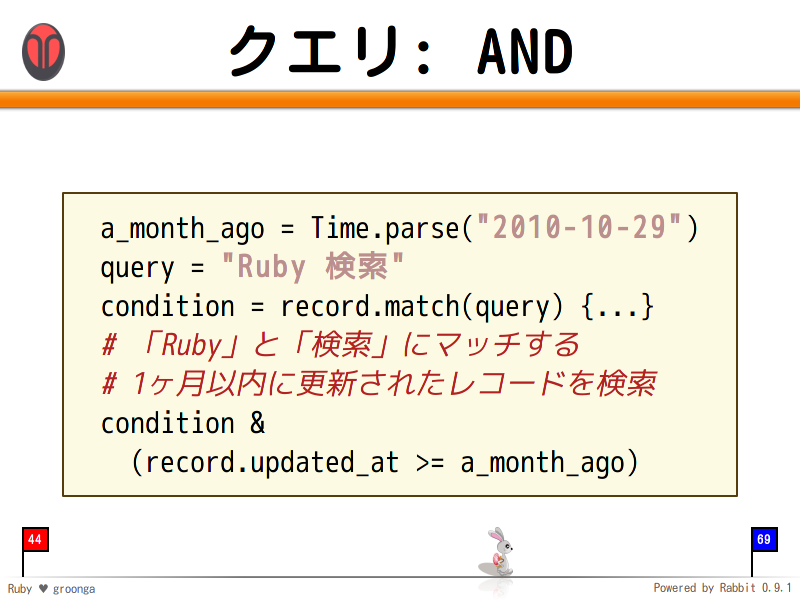 クエリ: AND

a_month_ago = Time.parse("2010-10-29")
query = "Ruby 検索"
condition = record.match(query) {...}
# 「Ruby」と「検索」にマッチする
# 1ヶ月以内に更新されたレコードを検索
condition &
  (record.updated_at >= a_month_ago)

44

69

Ruby ♥ groonga

Powered by Rabbit 0.9.1